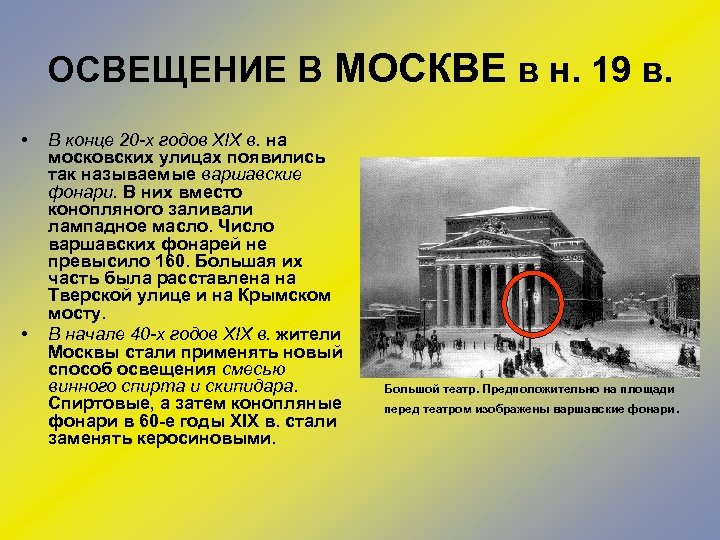 ОСВЕЩЕНИЕ В МОСКВЕ в н. 19 в.

• В конце 20-х годов XIX в. на московских улицах появились так называемые варшавские фонари. В них вместо конопляного заливали лампадное масло. Число варшавских фонарей не превысило 160. Большая их часть была расставлена на Тверской улице и на Крымском мосту.

• В начале 40-х годов XIX в. жители Москвы стали применять новый способ освещения смесью винного спирта и скипидара. Спиртовые, а затем конопляные фонари в 60-е годы XIX в. стали заменять керосиновыми.

Большой театр. Предположительно на площади перед театром изображены варшавские фонари.